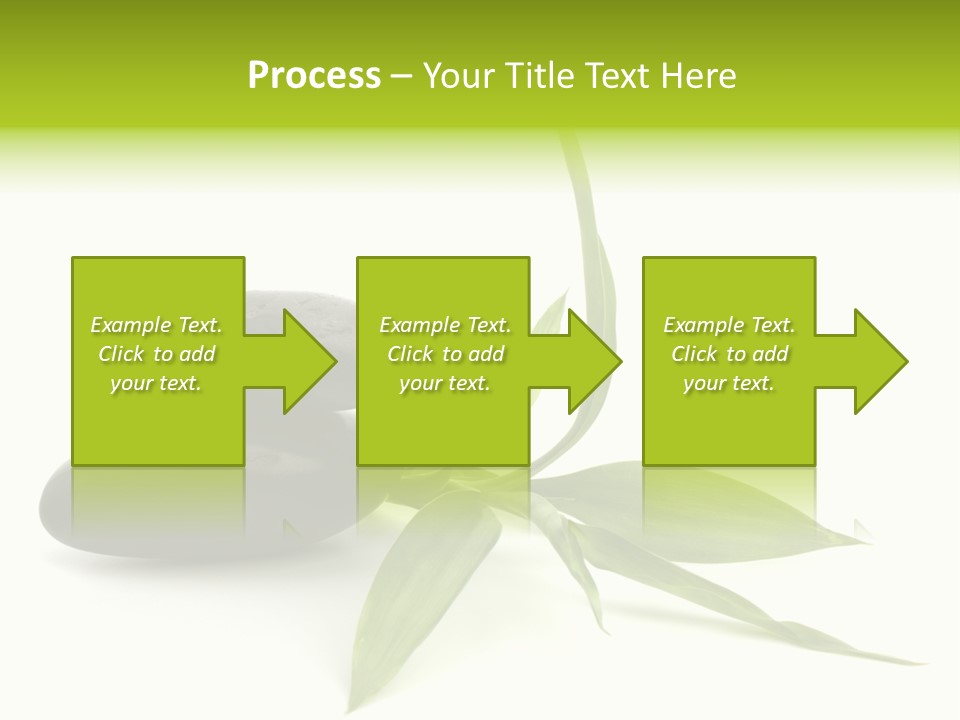 Process – Your Title Text Here

Example Text. Click to add your text.

Example Text. Click to add your text.

Example Text. Click to add your text.